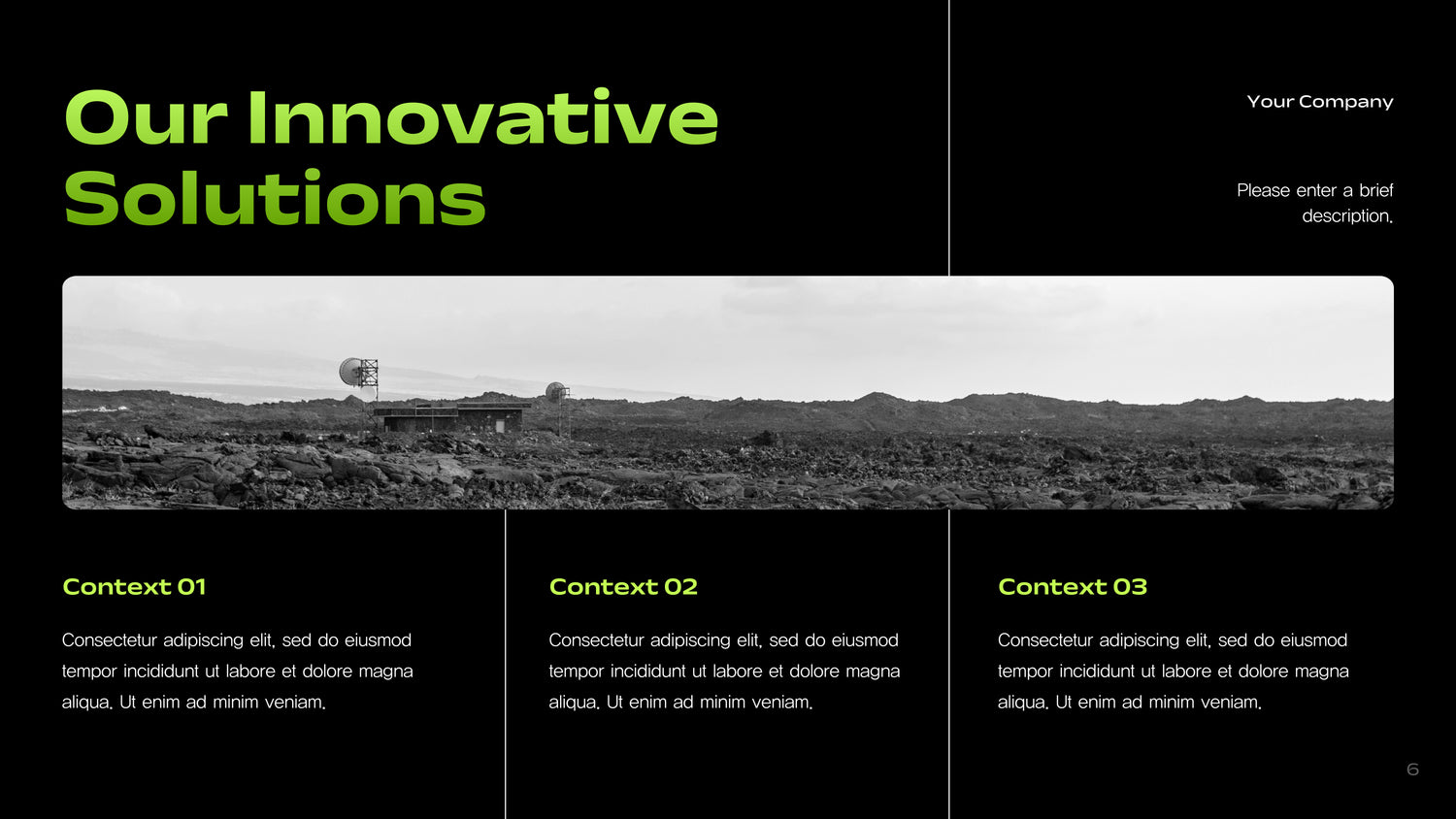 Our Innovative Solutions

Your Company

Please enter a brief description.

Context 01

Consectetur adipiscing elit, sed do eiusmod tempor incididunt ut labore et dolore magna aliqua. Ut enim ad minim veniam.

Context 02

Consectetur adipiscing elit, sed do eiusmod tempor incididunt ut labore et dolore magna aliqua. Ut enim ad minim veniam.

Context 03

Consectetur adipiscing elit, sed do eiusmod tempor incididunt ut labore et dolore magna aliqua. Ut enim ad minim veniam.

6